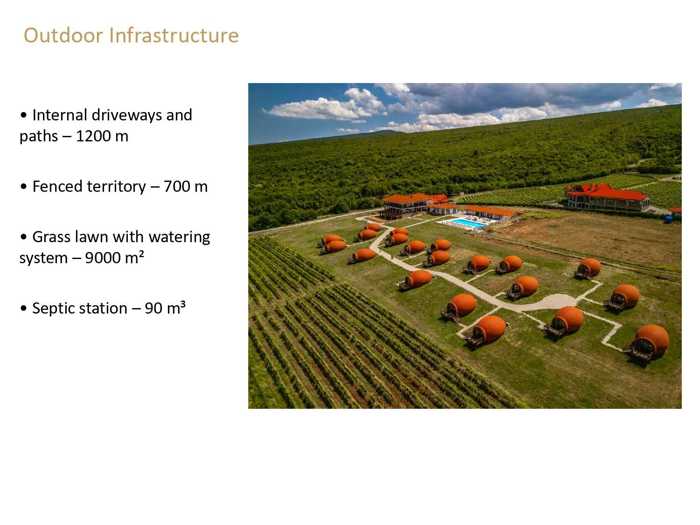 Outdoor Infrastructure

• Internal driveways and paths – 1200 m

• Fenced territory – 700 m

• Grass lawn with watering system – 9000 m²

• Septic station – 90 m³